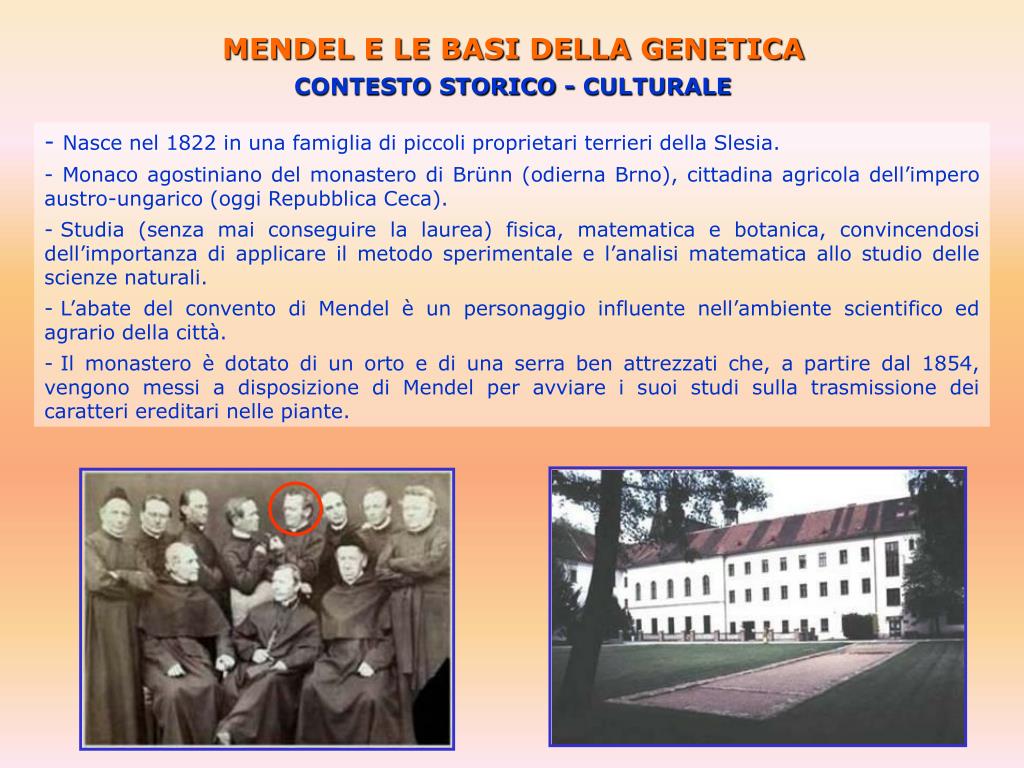 MENDEL E LE BASI DELLA GENETICA
CONTESTO STORICO - CULTURALE

- Nasce nel 1822 in una famiglia di piccoli proprietari terrieri della Slesia.

- Monaco agostiniano del monastero di Brünn (odierna Brno), cittadina agricola dell'impero austro-ungarico (oggi Repubblica Ceca).

- Studia (senza mai conseguire la laurea) fisica, matematica e botanica, convincendosi dell'importanza di applicare il metodo sperimentale e l'analisi matematica allo studio delle scienze naturali.

- L'abate del convento di Mendel è un personaggio influente nell'ambiente scientifico ed agrario della città.

- Il monastero è dotato di un orto e di una serra ben attrezzati che, a partire dal 1854, vengono messi a disposizione di Mendel per avviare i suoi studi sulla trasmissione dei caratteri ereditari nelle piante.